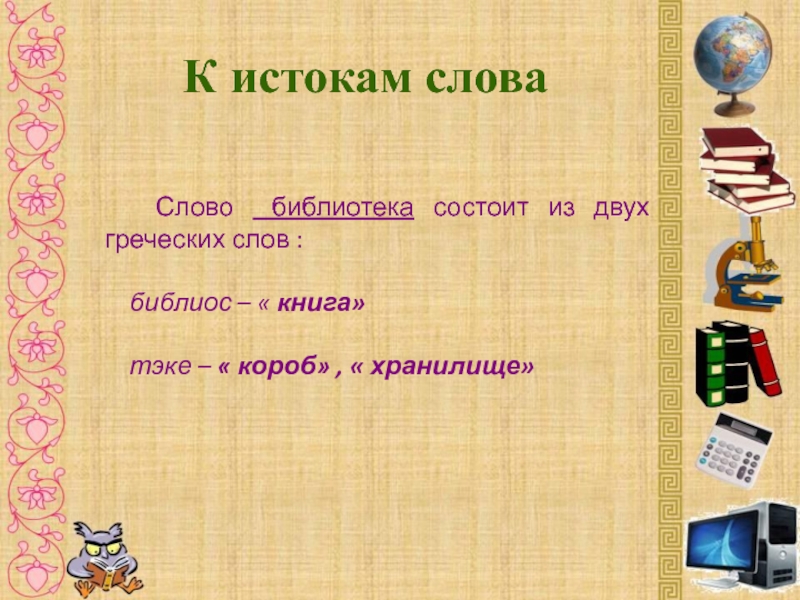 К истокам слова

Слово  библиотека состоит из двух греческих слов :

библиос – « книга»

тэке – « короб» , « хранилище»